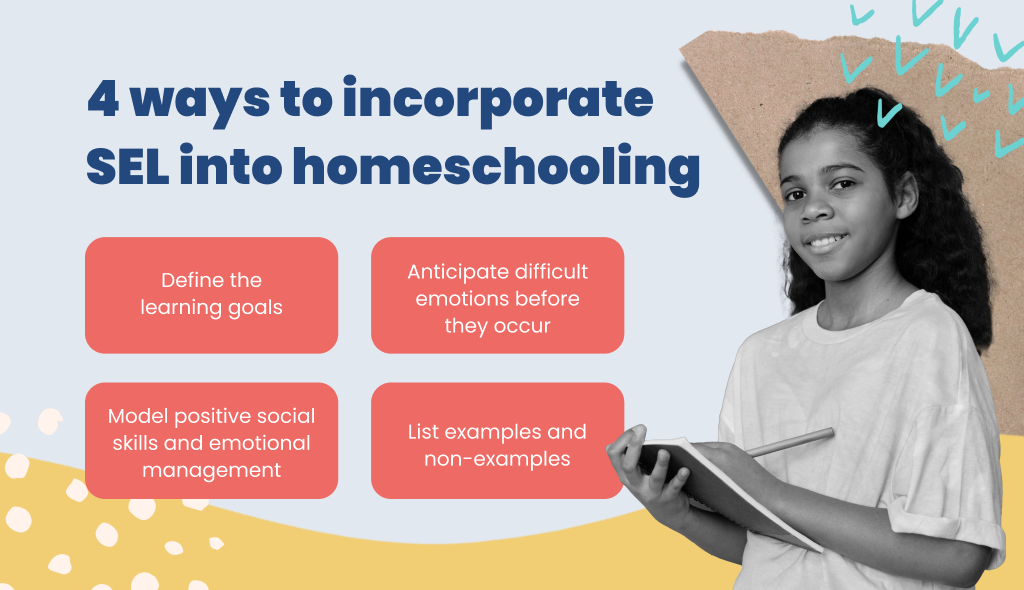 4 ways to incorporate SEL into homeschooling

Define the learning goals

Anticipate difficult emotions before they occur

Model positive social skills and emotional management

List examples and non-examples